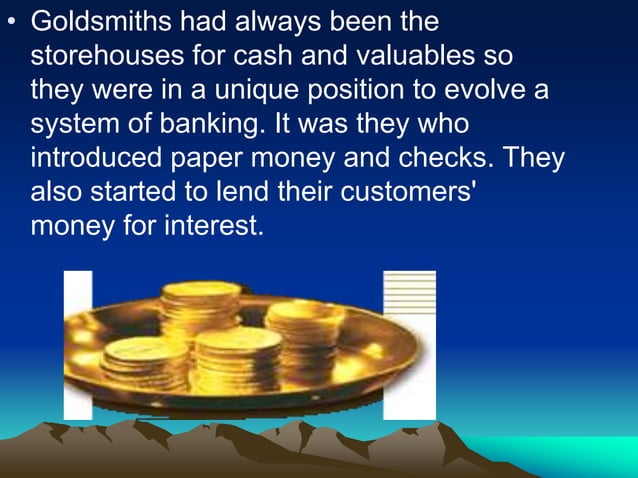 • Goldsmiths had always been the storehouses for cash and valuables so they were in a unique position to evolve a system of banking. It was they who introduced paper money and checks. They also started to lend their customers' money for interest.